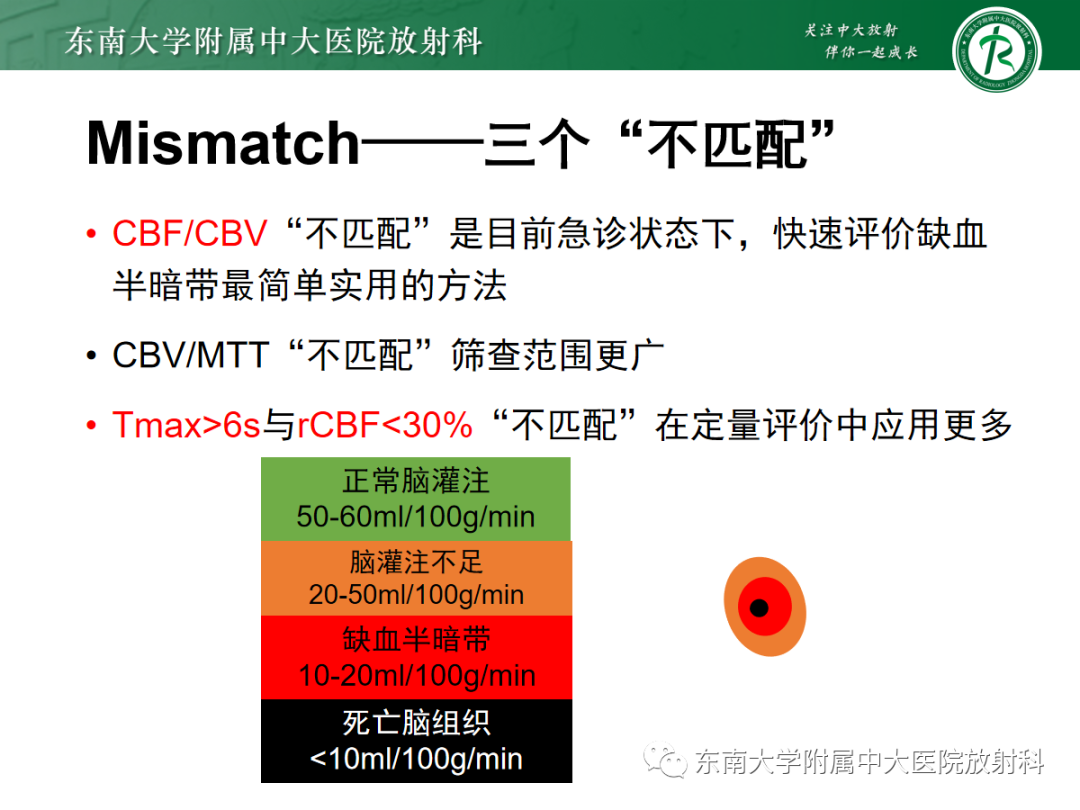 东南大学附属中大医院放射科

关注中大放射
伴你一起成长

Mismatch——三个“不匹配”

• CBF/CBV“不匹配”是目前急诊状态下，快速评价缺血半暗带最简单实用的方法

• CBV/MTT“不匹配”筛查范围更广

• Tmax>6s与rCBF<30%“不匹配”在定量评价中应用更多

正常脑灌注
50-60ml/100g/min

脑灌注不足
20-50ml/100g/min

缺血半暗带
10-20ml/100g/min

死亡脑组织
<10ml/100g/min

东南大学附属中大医院放射科